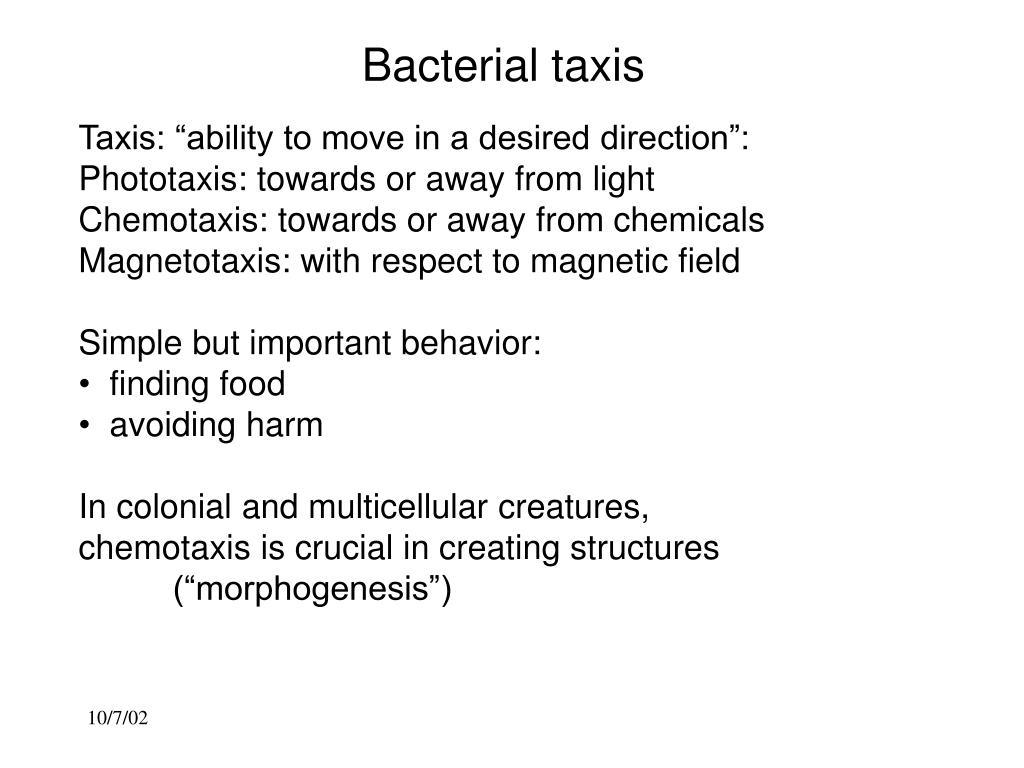 Bacterial taxis

Taxis: “ability to move in a desired direction”:
Phototaxis: towards or away from light
Chemotaxis: towards or away from chemicals
Magnetotaxis: with respect to magnetic field

Simple but important behavior:
• finding food
• avoiding harm

In colonial and multicellular creatures, chemotaxis is crucial in creating structures (“morphogenesis”)

10/7/02